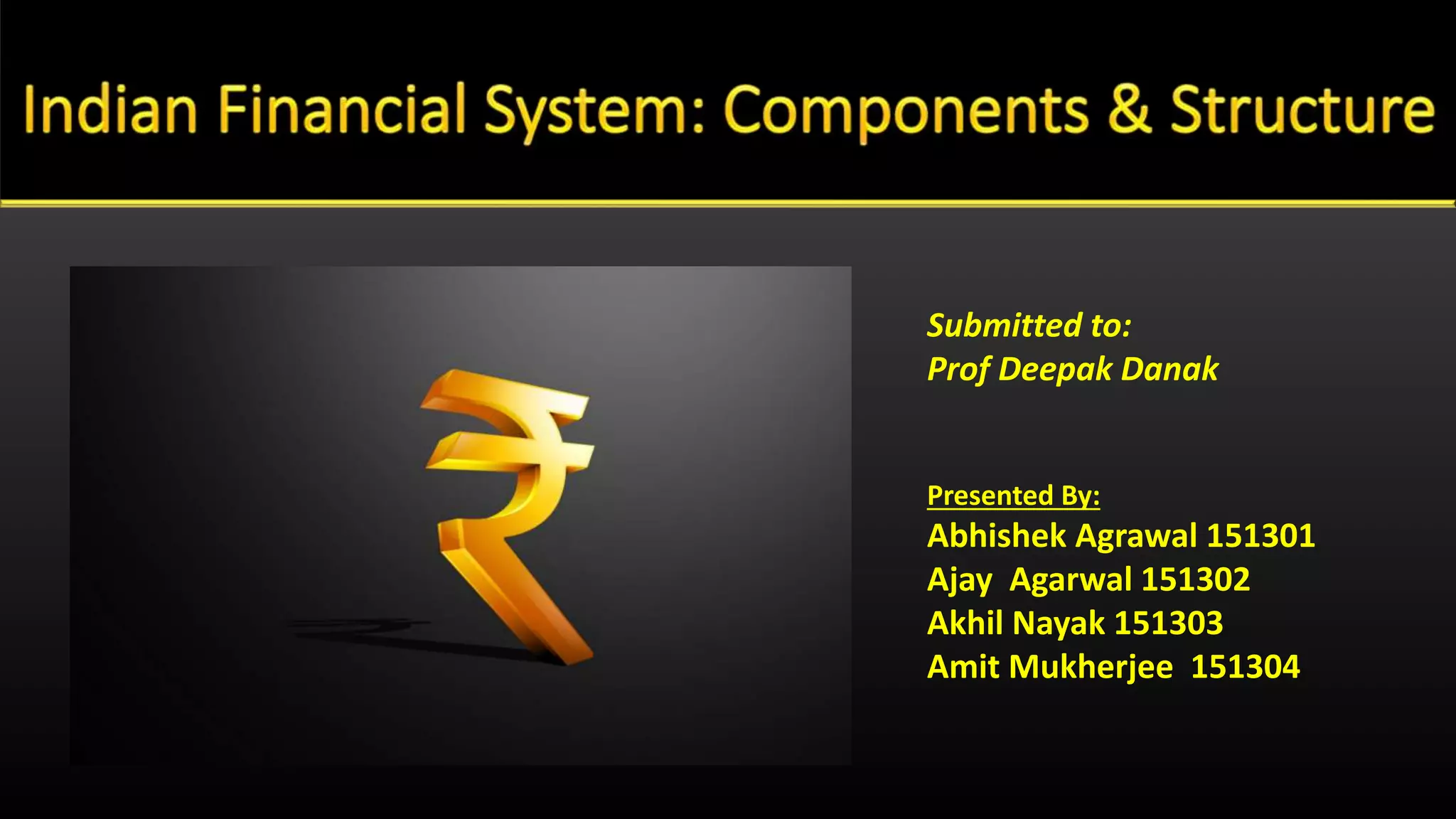 Indian Financial System: Components & Structure

₹

Submitted to:
Prof Deepak Danak

Presented By:
Abhishek Agrawal 151301
Ajay Agarwal 151302
Akhil Nayak 151303
Amit Mukherjee 151304